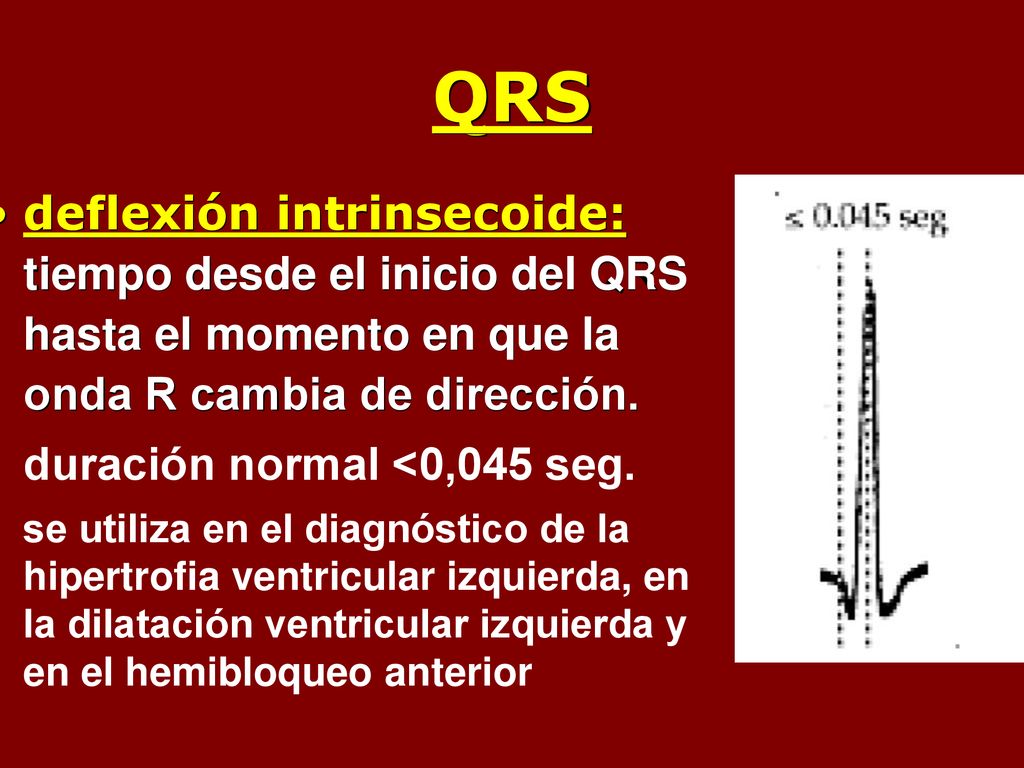 QRS

• deflexión intrinsecoide: tiempo desde el inicio del QRS hasta el momento en que la onda R cambia de dirección.

duración normal <0,045 seg.

se utiliza en el diagnóstico de la hipertrofia ventricular izquierda, en la dilatación ventricular izquierda y en el hemibloqueo anterior

≤ 0.045 seg